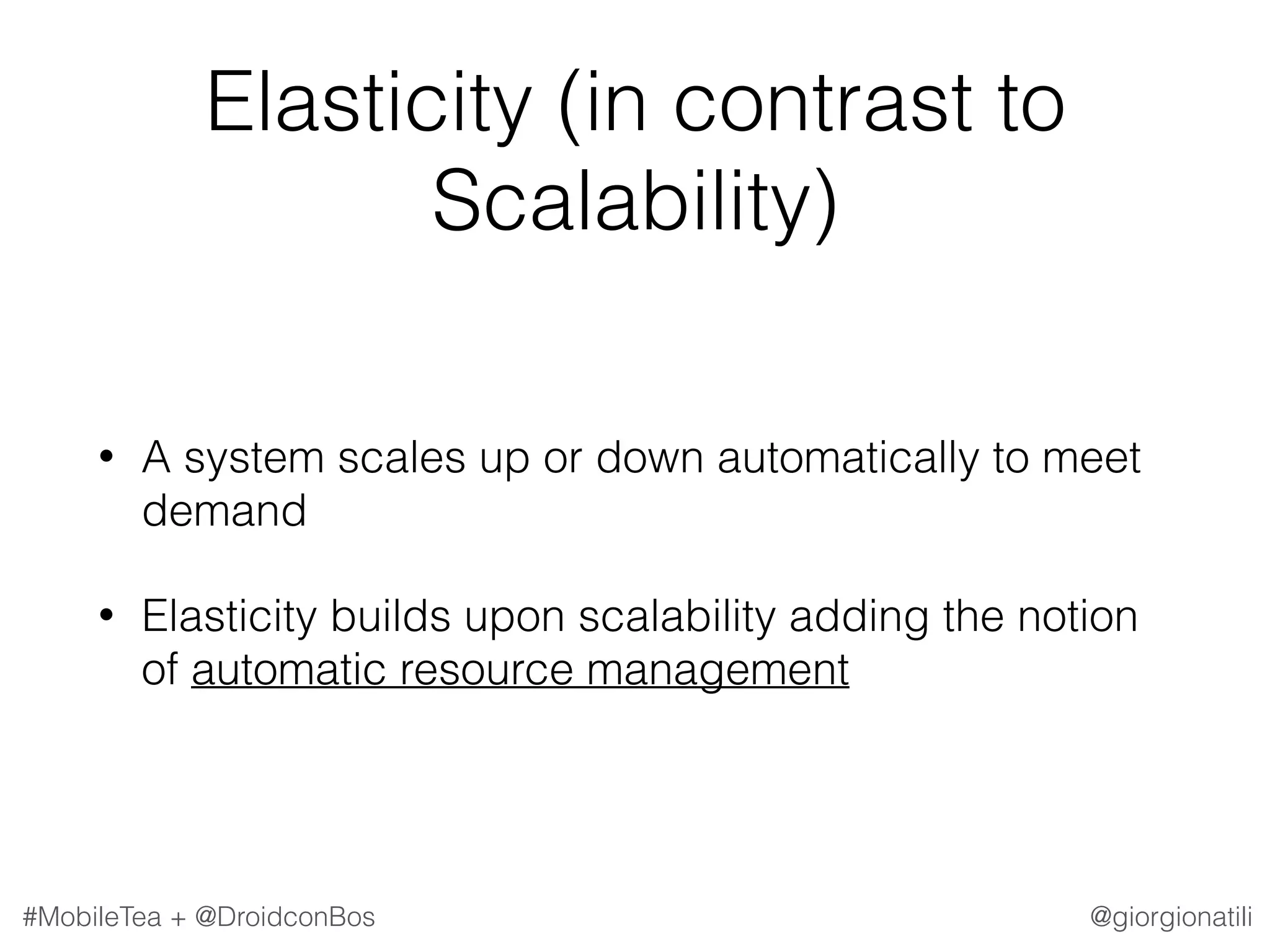 Elasticity (in contrast to Scalability)

• A system scales up or down automatically to meet demand

• Elasticity builds upon scalability adding the notion of automatic resource management

#MobileTea + @DroidconBos

@giorgionatili